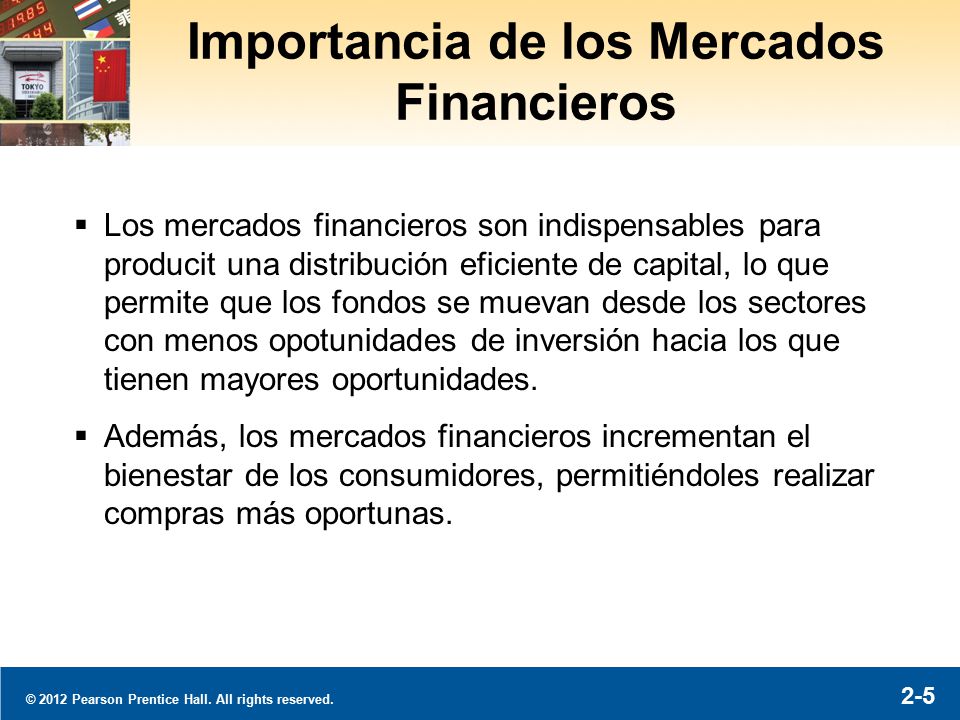 Importancia de los Mercados Financieros

▪ Los mercados financieros son indispensables para producit una distribución eficiente de capital, lo que permite que los fondos se muevan desde los sectores con menos opotunidades de inversión hacia los que tienen mayores oportunidades.

▪ Además, los mercados financieros incrementan el bienestar de los consumidores, permitiéndoles realizar compras más oportunas.

© 2012 Pearson Prentice Hall. All rights reserved.

2-5